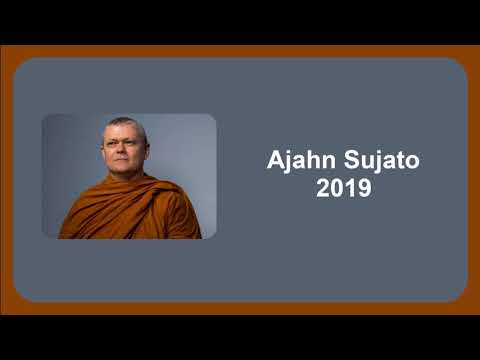 Ajahn Sujato
2019